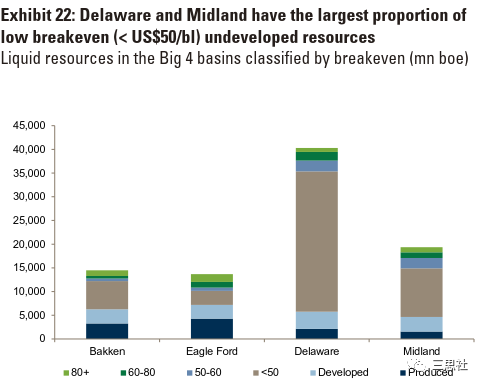 Exhibit 22: Delaware and Midland have the largest proportion of low breakeven (< US$50/bl) undeveloped resources
Liquid resources in the Big 4 basins classified by breakeven (mn boe)

45,000
40,000
35,000
30,000
25,000
20,000
15,000
10,000
5,000
0

Bakken
Eagle Ford
Delaware
Midland

80+
60-80
50-60
<50
Developed
Produced

三思社